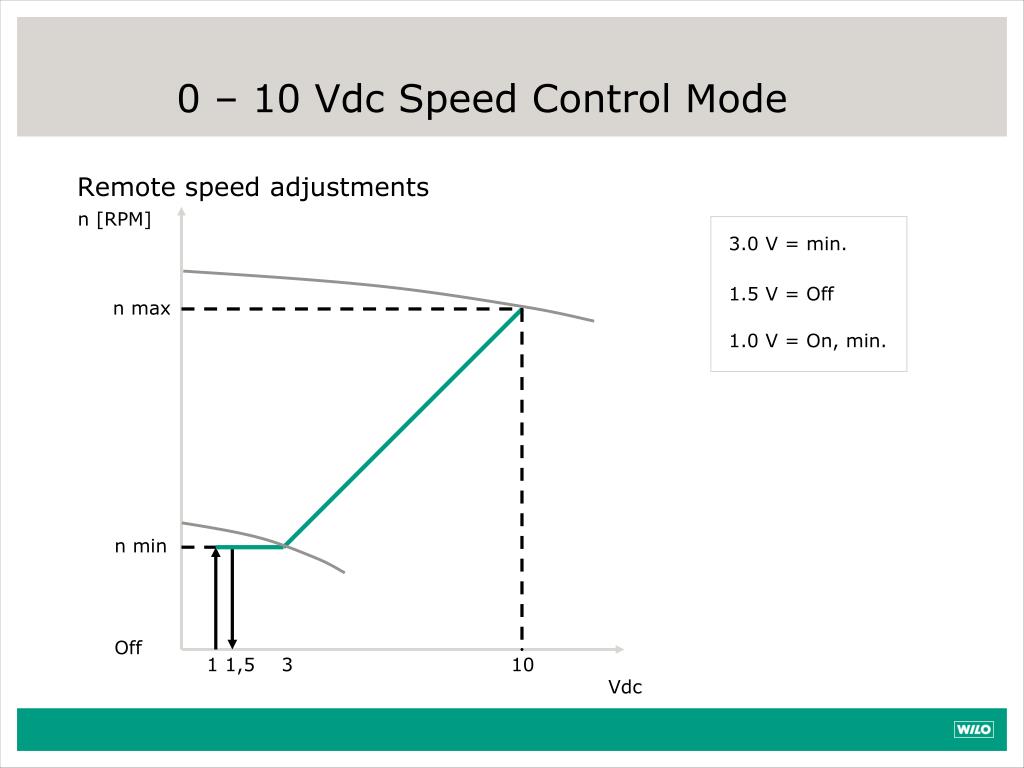 0 – 10 Vdc Speed Control Mode

Remote speed adjustments

n [RPM]

n max

n min

Off

1 1,5 3 10

Vdc

3.0 V = min.

1.5 V = Off

1.0 V = On, min.

WILO